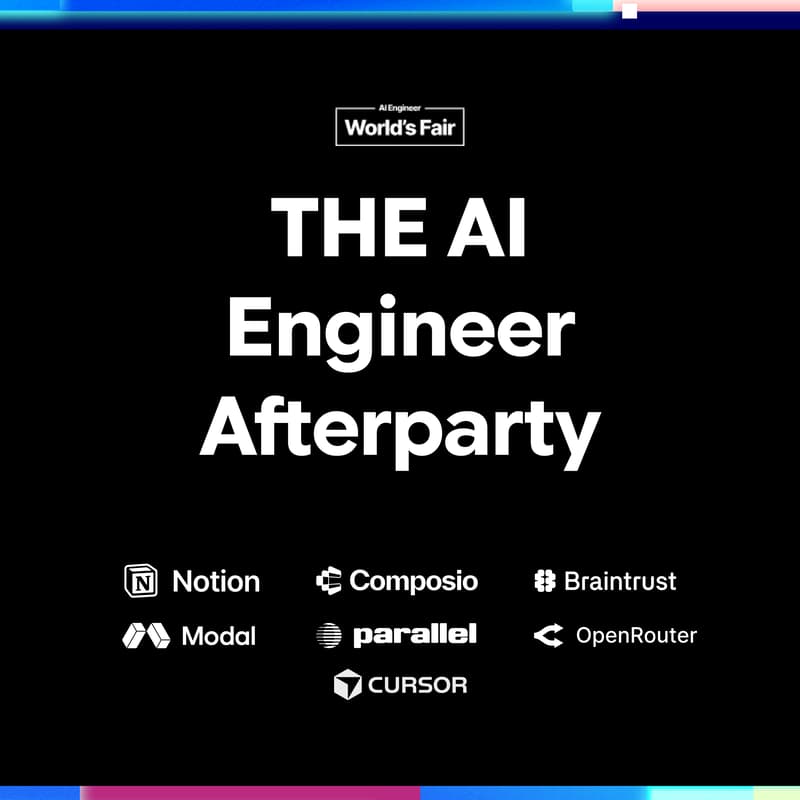 AI Engineer
World's Fair

THE AI Engineer Afterparty

Notion
Composio
Braintrust
Modal
parallel
OpenRouter
CURSOR